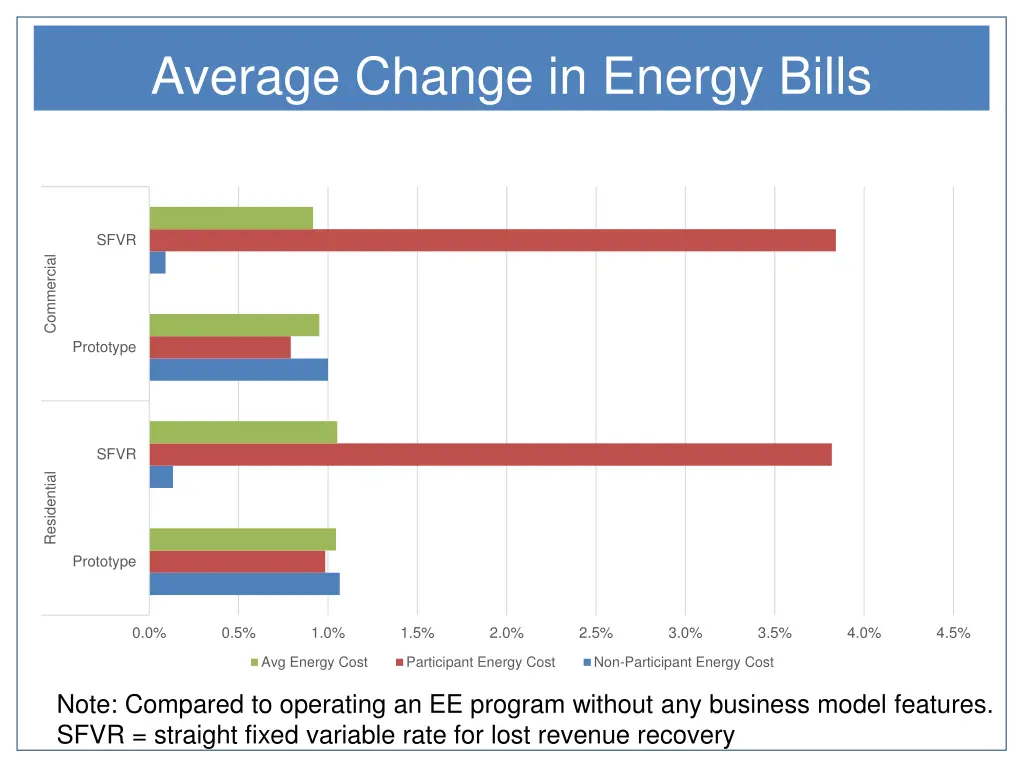 Average Change in Energy Bills

Commercial
SFVR
Prototype

Residential
SFVR
Prototype

0.0%
0.5%
1.0%
1.5%
2.0%
2.5%
3.0%
3.5%
4.0%
4.5%

Avg Energy Cost
Participant Energy Cost
Non-Participant Energy Cost

Note: Compared to operating an EE program without any business model features. SFVR = straight fixed variable rate for lost revenue recovery